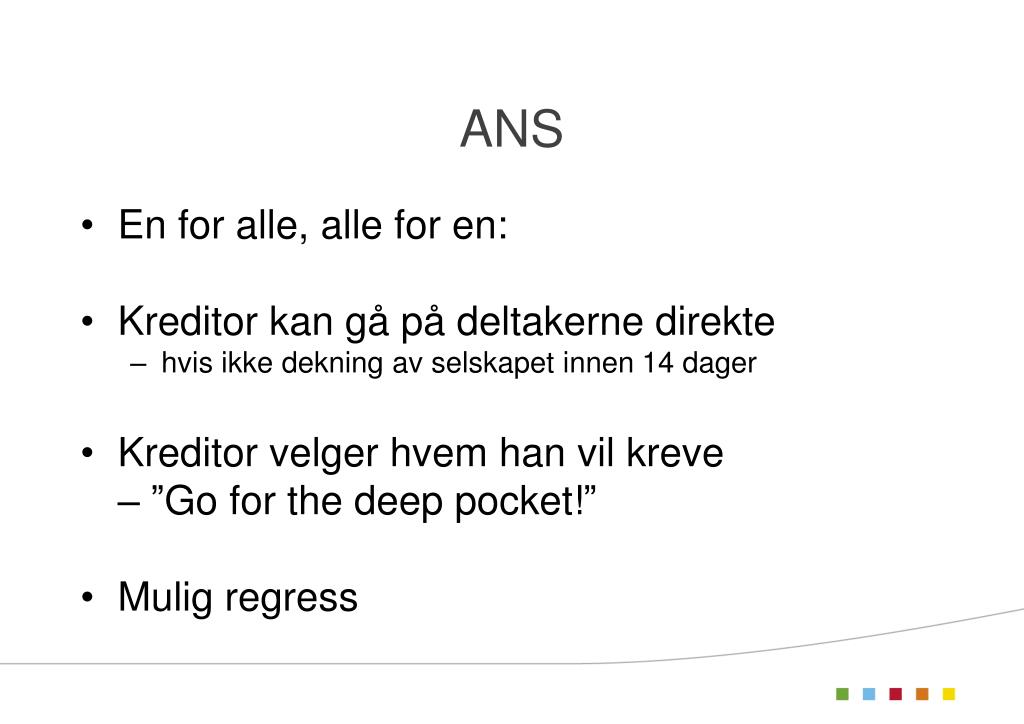 ANS

• En for alle, alle for en:

• Kreditor kan gå på deltakerne direkte
– hvis ikke dekning av selskapet innen 14 dager

• Kreditor velger hvem han vil kreve
– ”Go for the deep pocket!”

• Mulig regress